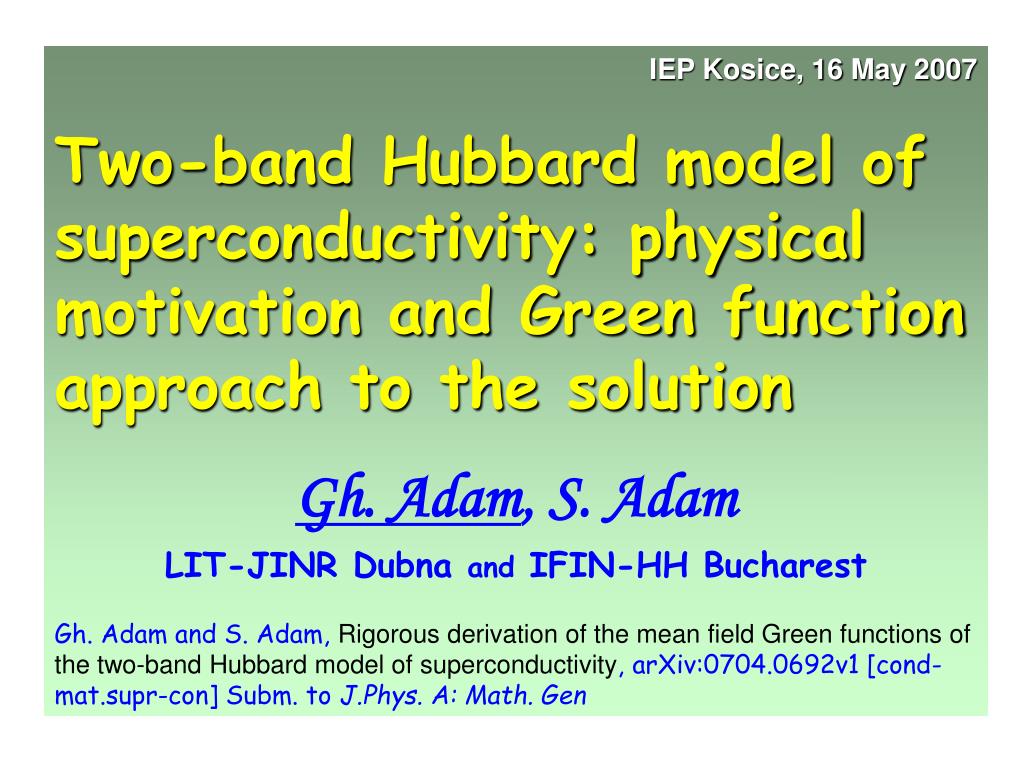 IEP Kosice, 16 May 2007

Two-band Hubbard model of superconductivity: physical motivation and Green function approach to the solution

Gh. Adam, S. Adam

LIT-JINR Dubna and IFIN-HH Bucharest

Gh. Adam and S. Adam, Rigorous derivation of the mean field Green functions of the two-band Hubbard model of superconductivity, arXiv:0704.0692v1 [cond-mat.supr-con] Subm. to J.Phys. A: Math. Gen